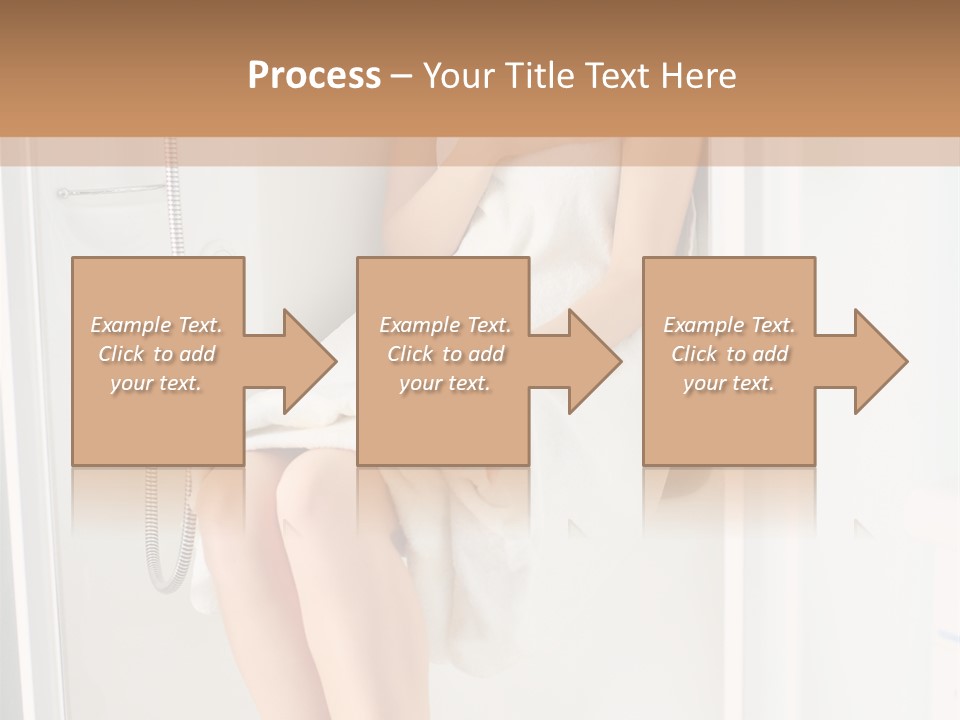 Process – Your Title Text Here

Example Text. Click to add your text.

Example Text. Click to add your text.

Example Text. Click to add your text.